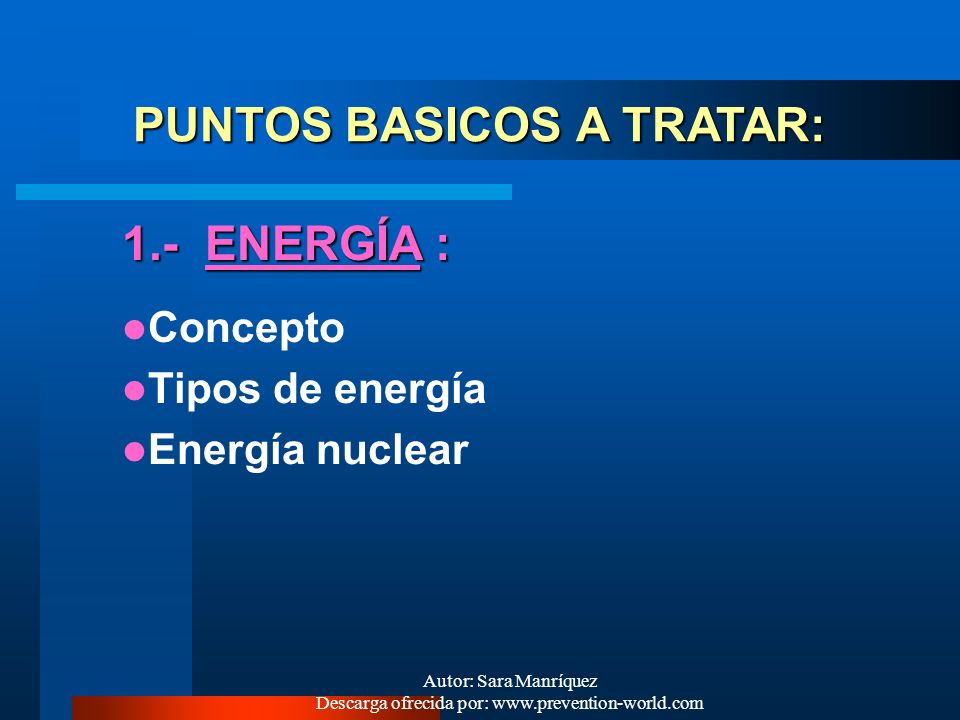 PUNTOS BASICOS A TRATAR:

1.- ENERGÍA :

●Concepto
●Tipos de energía
●Energía nuclear

Autor: Sara Manríquez
Descarga ofrecida por: www.prevention-world.com